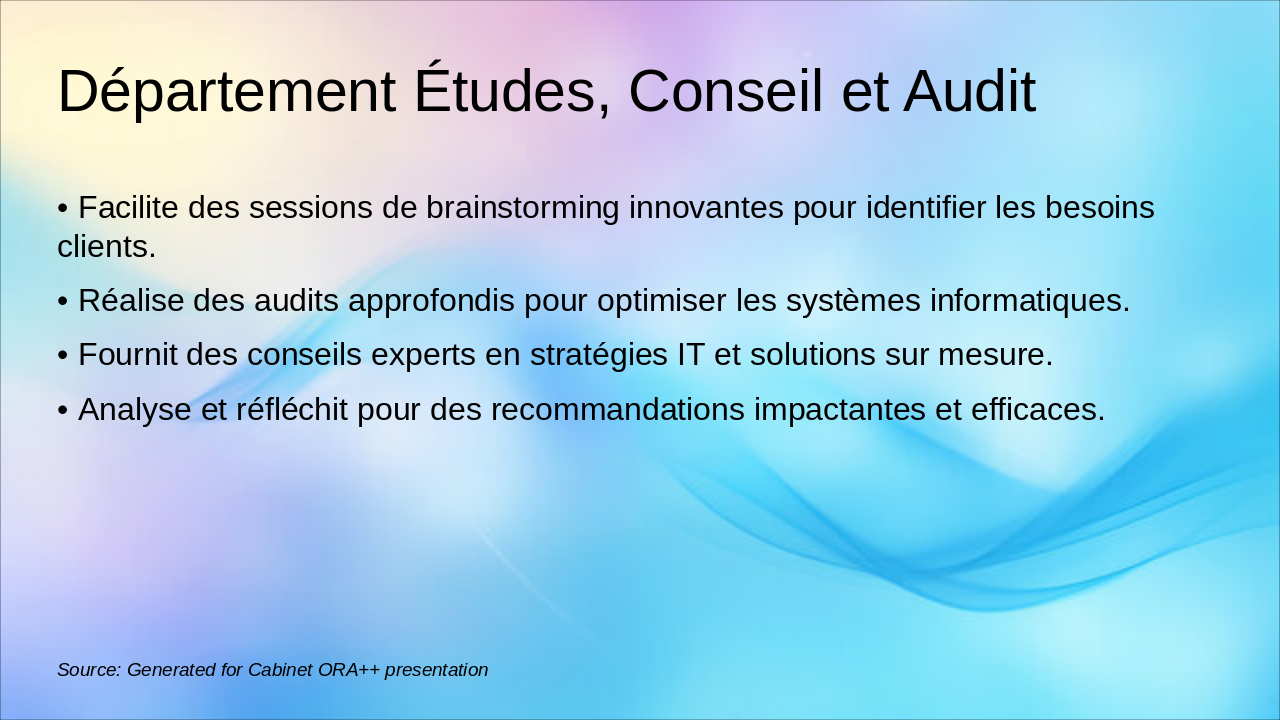 Département Études, Conseil et Audit

• Facilite des sessions de brainstorming innovantes pour identifier les besoins clients.

• Réalise des audits approfondis pour optimiser les systèmes informatiques.

• Fournit des conseils experts en stratégies IT et solutions sur mesure.

• Analyse et réfléchit pour des recommandations impactantes et efficaces.

Source: Generated for Cabinet ORA++ presentation